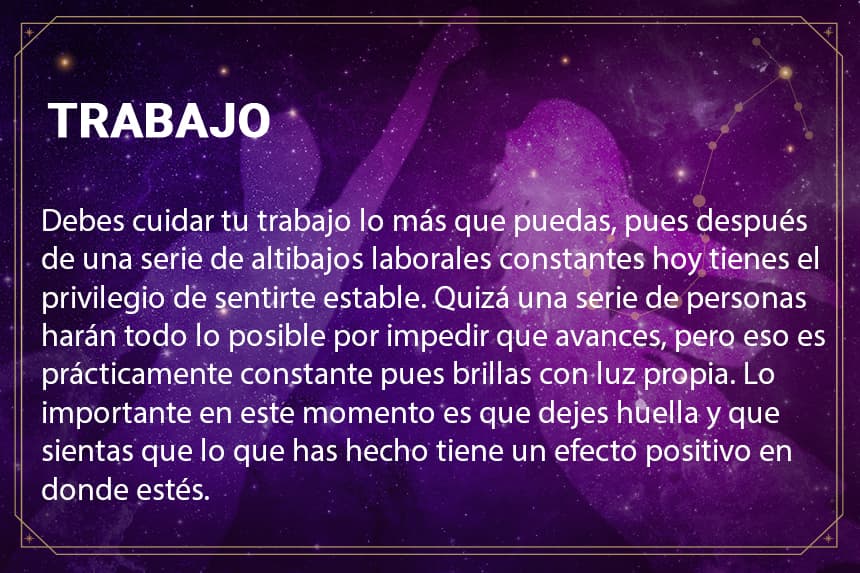 TRABAJO

Debes cuidar tu trabajo lo más que puedas, pues después de una serie de altibajos laborales constantes hoy tienes el privilegio de sentirte estable. Quizá una serie de personas harán todo lo posible por impedir que avances, pero eso es prácticamente constante pues brillas con luz propia. Lo importante en este momento es que dejes huella y que sientas que lo que has hecho tiene un efecto positivo en donde estés.